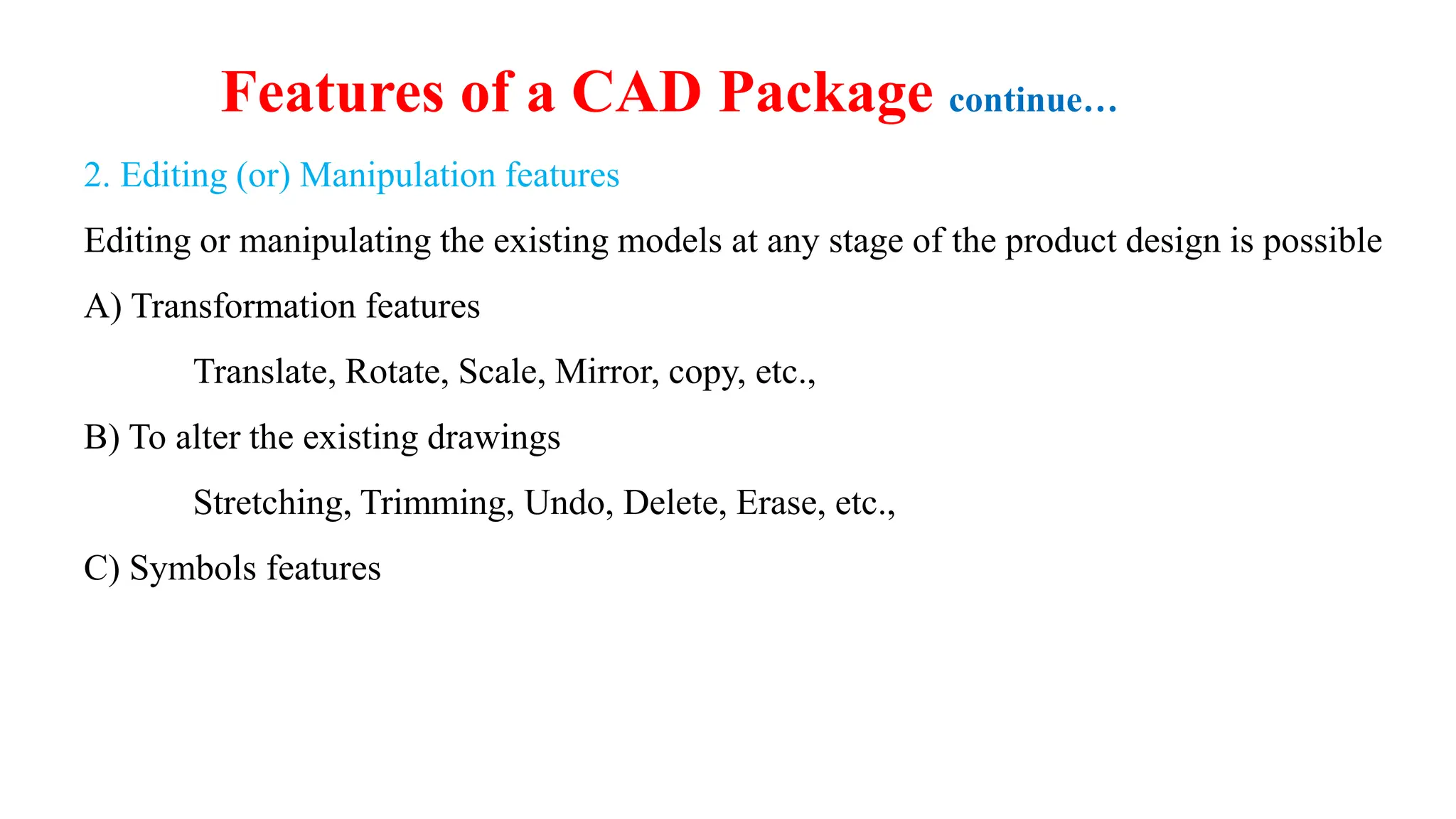 Features of a CAD Package continue…

2. Editing (or) Manipulation features

Editing or manipulating the existing models at any stage of the product design is possible

A) Transformation features

Translate, Rotate, Scale, Mirror, copy, etc.,

B) To alter the existing drawings

Stretching, Trimming, Undo, Delete, Erase, etc.,

C) Symbols features